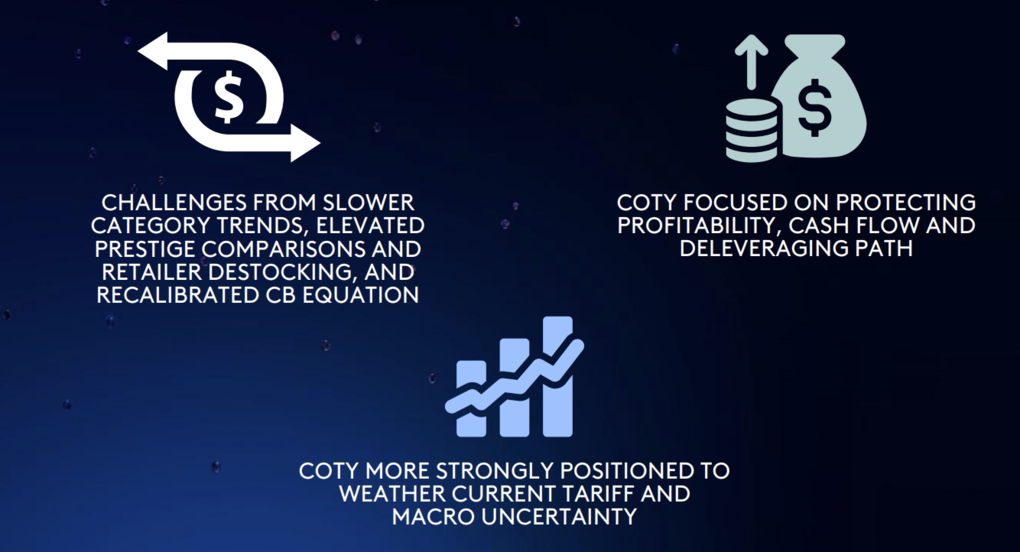 $

CHALLENGES FROM SLOWER CATEGORY TRENDS, ELEVATED PRESTIGE COMPARISONS AND RETAILER DESTOCKING, AND RECALIBRATED CB EQUATION

$

COTY FOCUSED ON PROTECTING PROFITABILITY, CASH FLOW AND DELEVERAGING PATH

COTY MORE STRONGLY POSITIONED TO WEATHER CURRENT TARIFF AND MACRO UNCERTAINTY